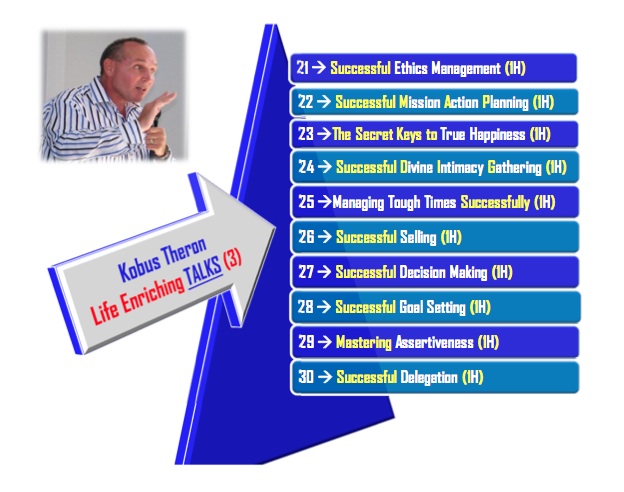 Kobus Theron
Life Enriching TALKS (3)

21 → Successful Ethics Management (1H)
22 → Successful Mission Action Planning (1H)
23 →The Secret Keys to True Happiness (1H)
24 → Successful Divine Intimacy Gathering (1H)
25 →Managing Tough Times Successfully (1H)
26 → Successful Selling (1H)
27 → Successful Decision Making (1H)
28 → Successful Goal Setting (1H)
29 → Mastering Assertiveness (1H)
30 → Successful Delegation (1H)